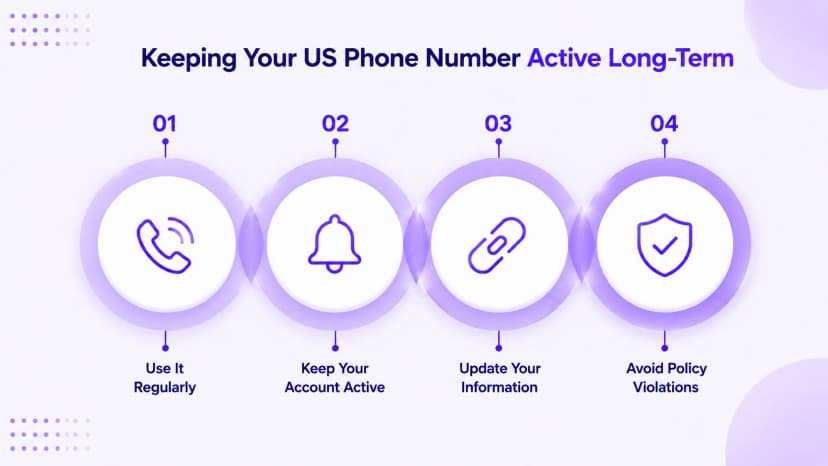 Keeping Your US Phone Number Active Long-Term

01

Use It Regularly

02

Keep Your Account Active

03

Update Your Information

04

Avoid Policy Violations